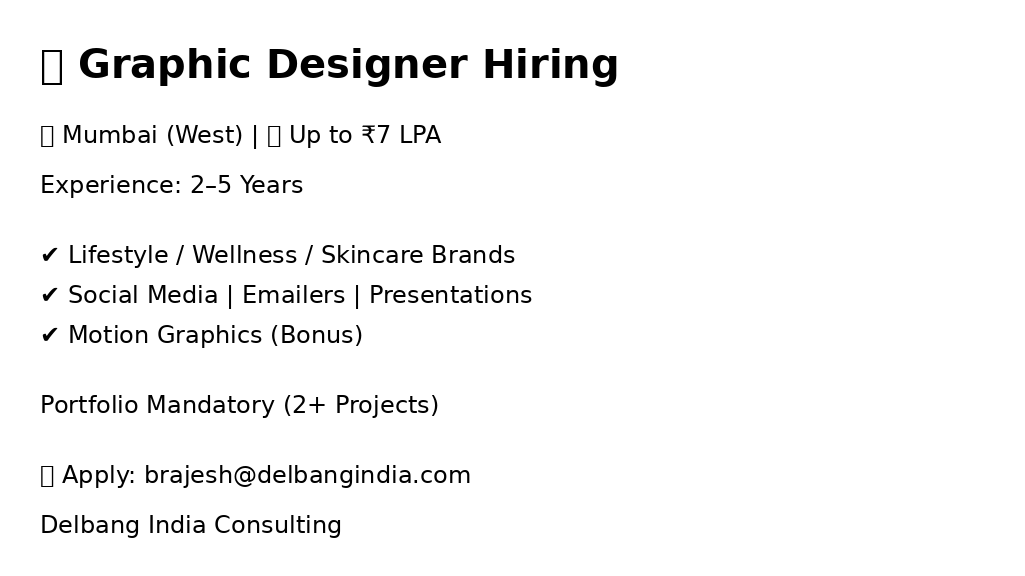 Graphic Designer Hiring

Mumbai (West) | Up to ₹7 LPA

Experience: 2–5 Years

✔ Lifestyle / Wellness / Skincare Brands
✔ Social Media | Emailers | Presentations
✔ Motion Graphics (Bonus)

Portfolio Mandatory (2+ Projects)

Apply: brajesh@delbangindia.com

Delbang India Consulting